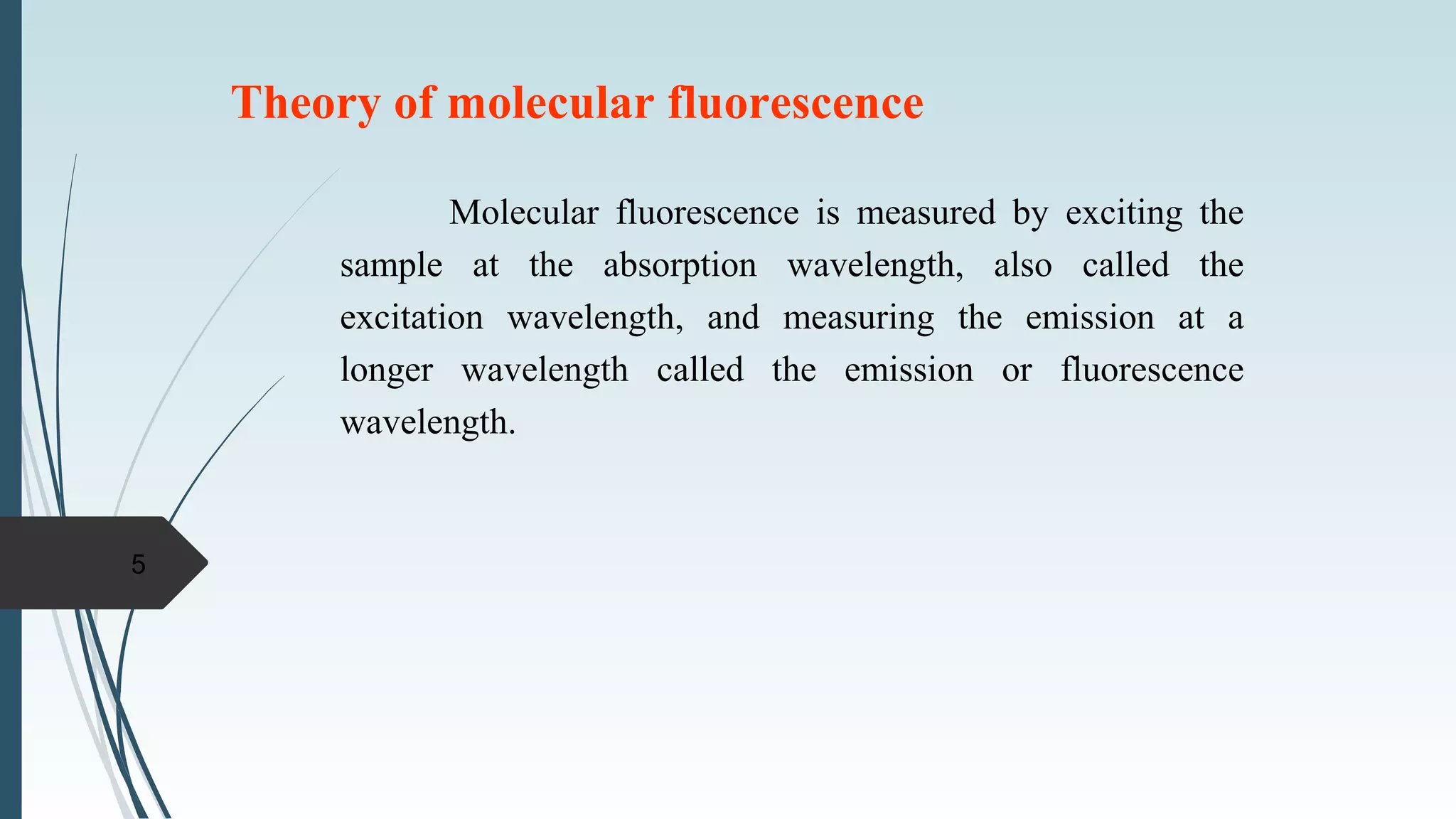 Theory of molecular fluorescence

Molecular fluorescence is measured by exciting the sample at the absorption wavelength, also called the excitation wavelength, and measuring the emission at a longer wavelength called the emission or fluorescence wavelength.

5